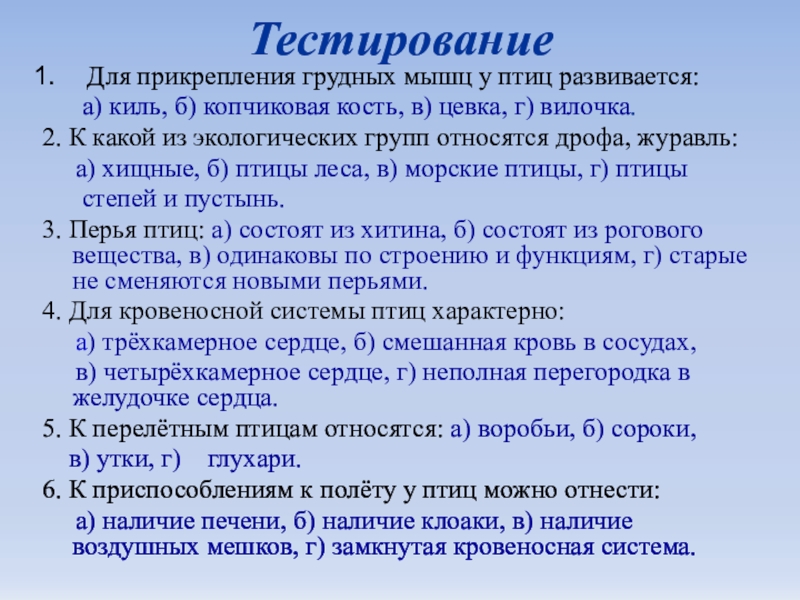 Тестирование

1. Для прикрепления грудных мышц у птиц развивается:

а) киль, б) копчиковая кость, в) цевка, г) вилочка.

2. К какой из экологических групп относятся дрофа, журавль:

а) хищные, б) птицы леса, в) морские птицы, г) птицы степей и пустынь.

3. Перья птиц: а) состоят из хитина, б) состоят из рогового вещества, в) одинаковы по строению и функциям, г) старые не сменяются новыми перьями.

4. Для кровеносной системы птиц характерно:

а) трёхкамерное сердце, б) смешанная кровь в сосудах,

в) четырёхкамерное сердце, г) неполная перегородка в желудочке сердца.

5. К перелётным птицам относятся: а) воробьи, б) сороки,

в) утки, г) глухари.

6. К приспособлениям к полёту у птиц можно отнести:

а) наличие печени, б) наличие клоаки, в) наличие воздушных мешков, г) замкнутая кровеносная система.